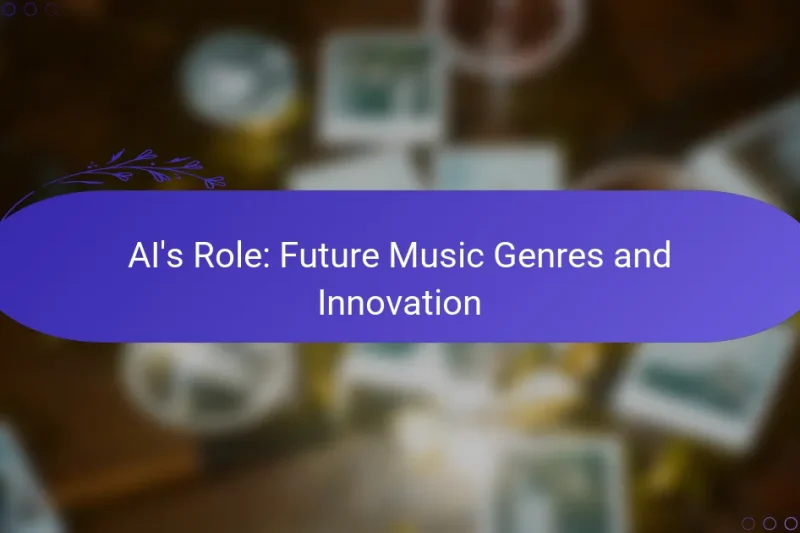 AI's Role: Future Music Genres and Innovation